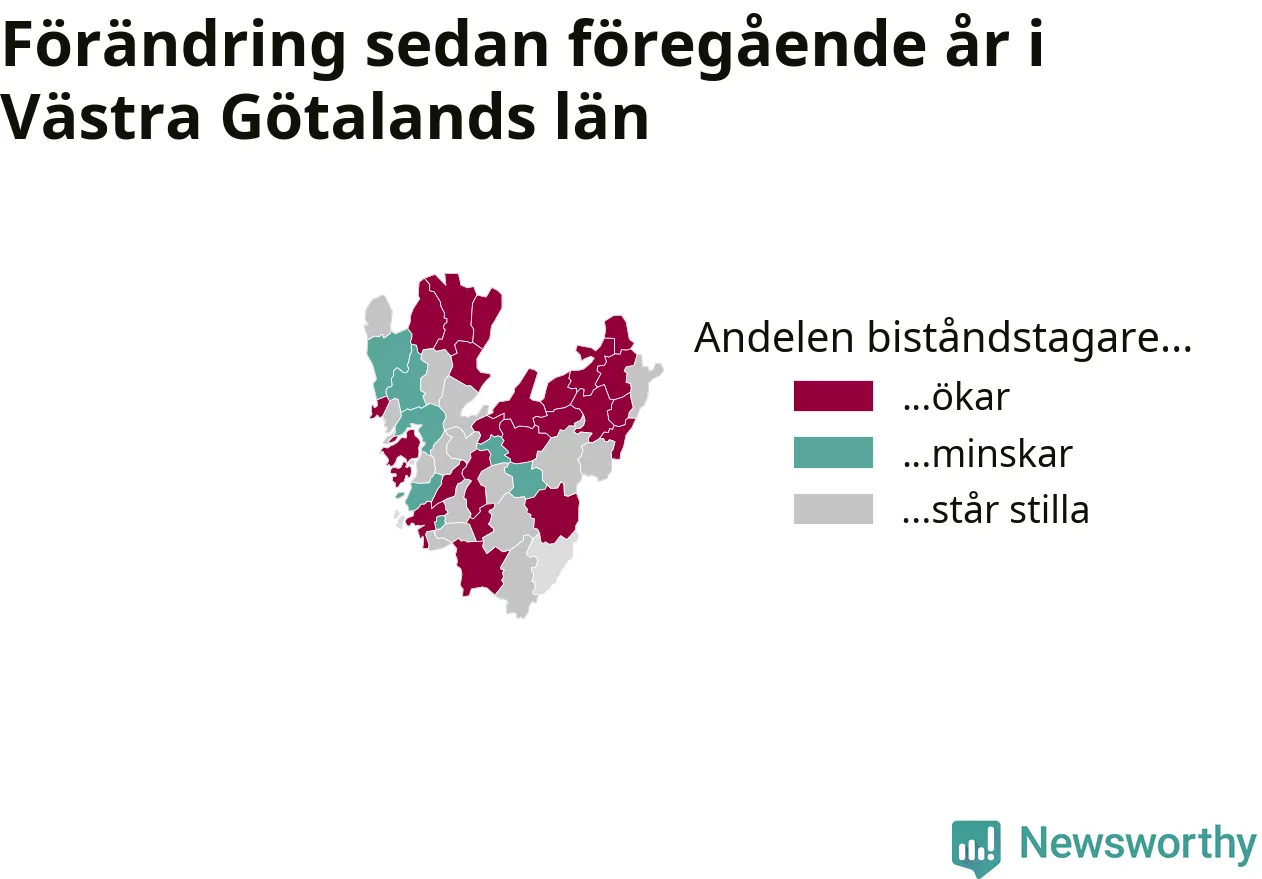 Förändring sedan föregående år i Västra Götalands län

Andelen biståndstagare...

...ökar

...minskar

...står stilla

Newsworthy